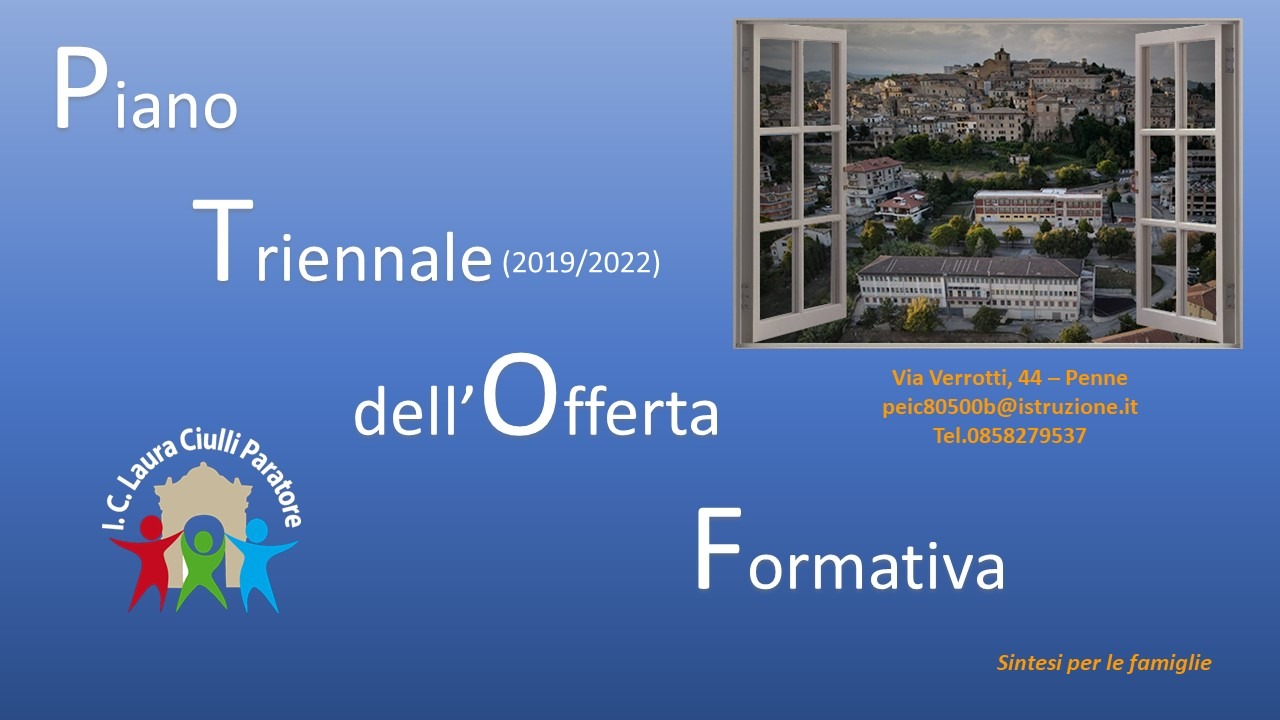 Piano

Triennale (2019/2022)

dell'Offerta

Formativa

Via Verrotti, 44 – Penne
peic80500b@istruzione.it
Tel.0858279537

I.C. Laura Ciulli Paratore

Sintesi per le famiglie